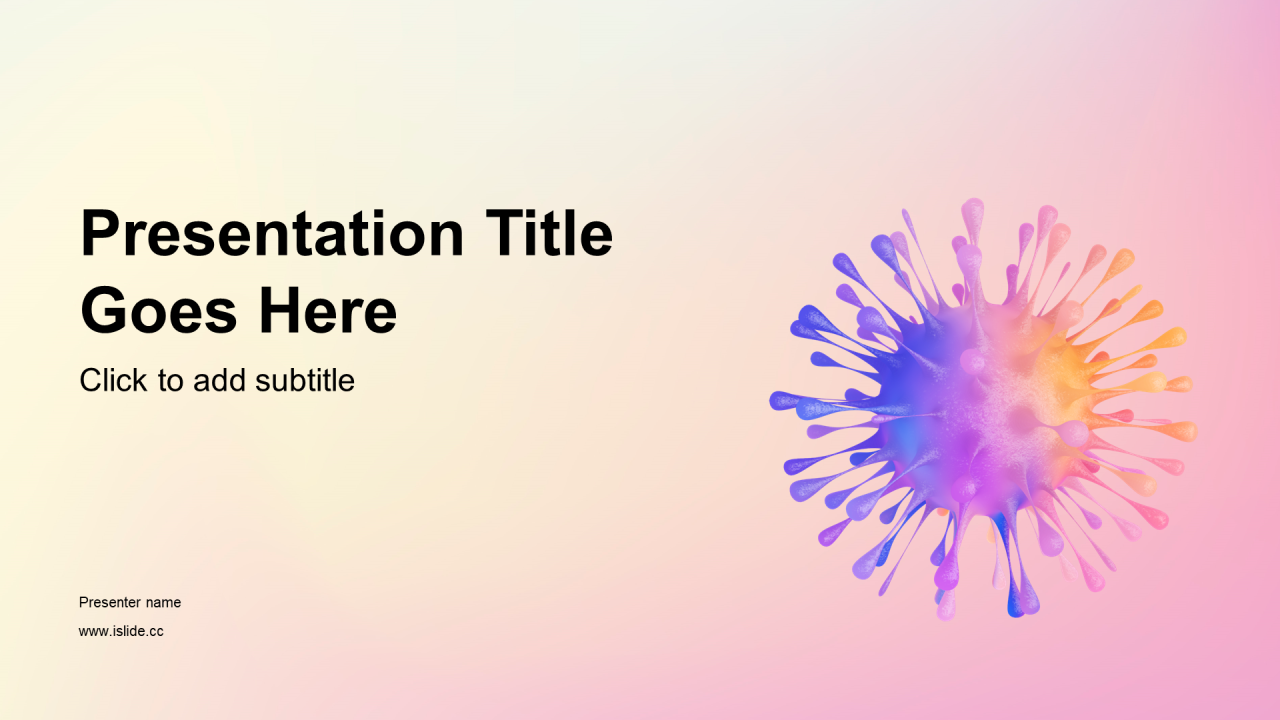 Presentation Title Goes Here

Click to add subtitle

Presenter name

www.islide.cc